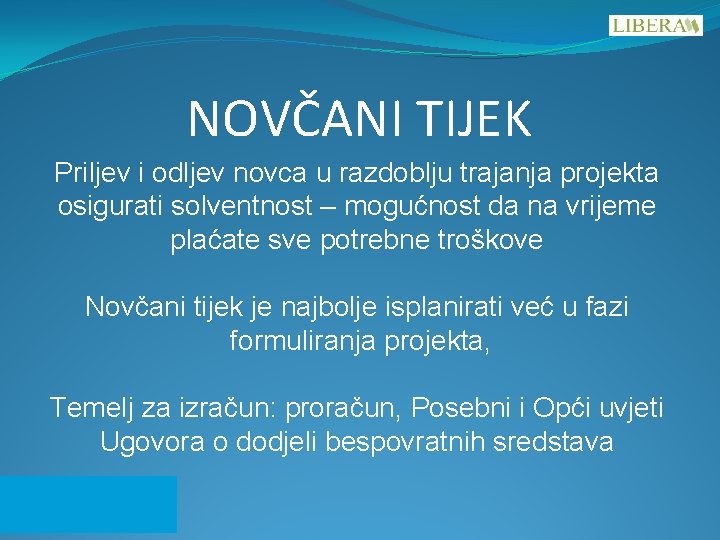 LIBERA

NOVČANI TIJEK

Priljev i odljev novca u razdoblju trajanja projekta osigurati solventnost – mogućnost da na vrijeme plaćate sve potrebne troškove

Novčani tijek je najbolje isplanirati već u fazi formuliranja projekta,

Temelj za izračun: proračun, Posebni i Opći uvjeti Ugovora o dodjeli bespovratnih sredstava